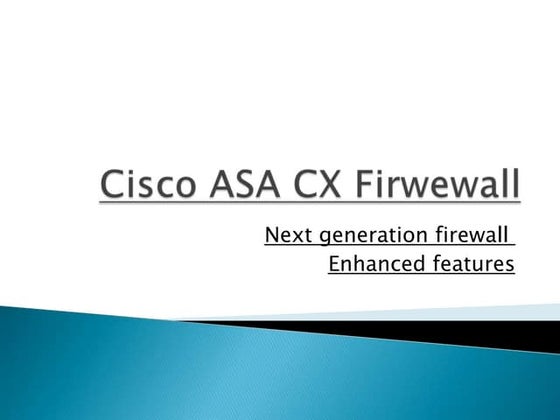 Cisco ASA CX Firwewall

Next generation firewall
Enhanced features